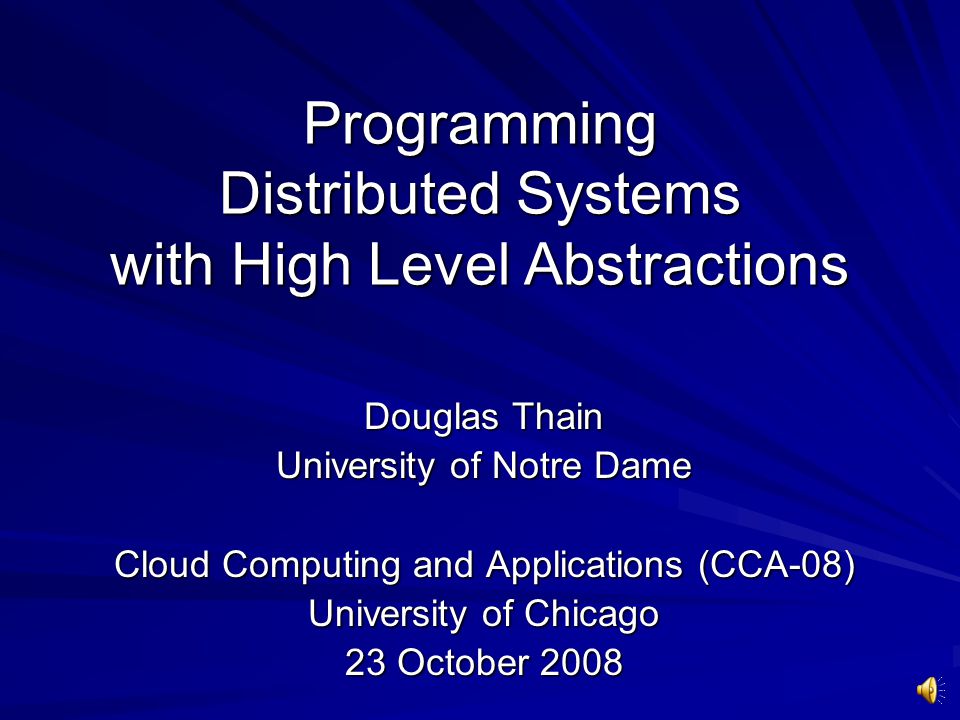 Programming
Distributed Systems
with High Level Abstractions

Douglas Thain
University of Notre Dame

Cloud Computing and Applications (CCA-08)
University of Chicago
23 October 2008